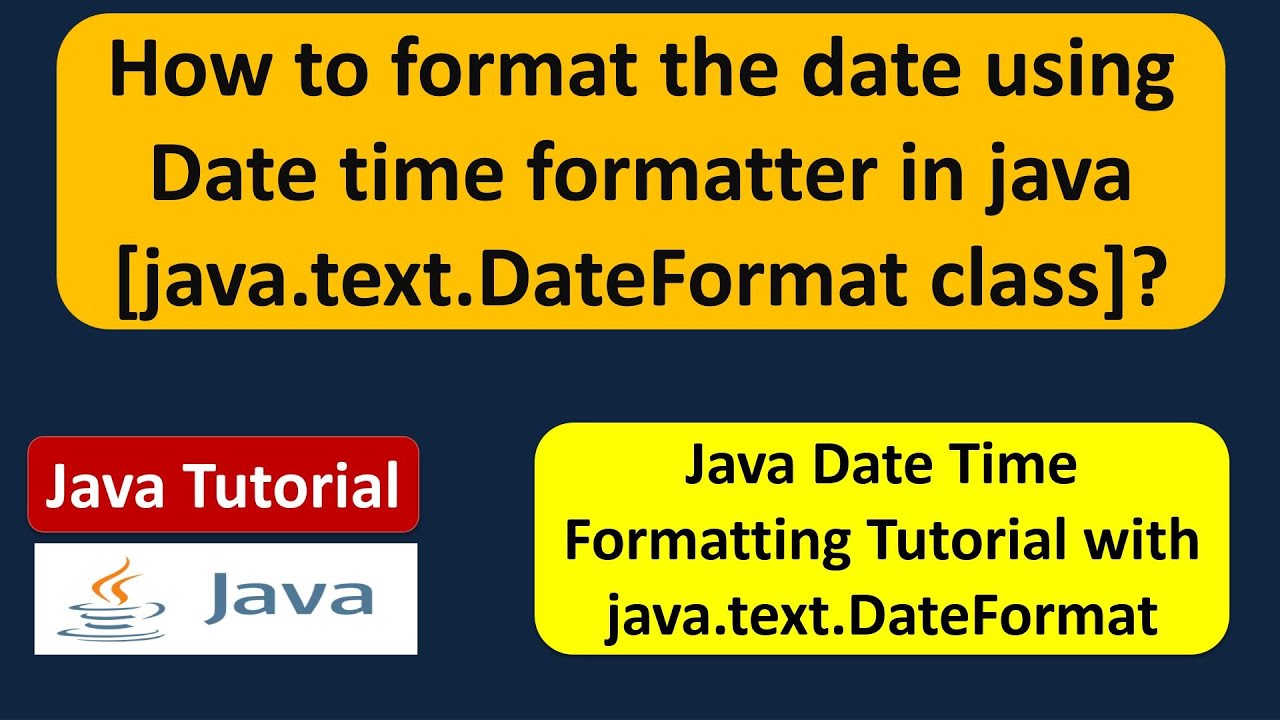 How to format the date using Date time formatter in java [java.text.DateFormat class]?

Java Tutorial

Java

Java Date Time Formatting Tutorial with java.text.DateFormat